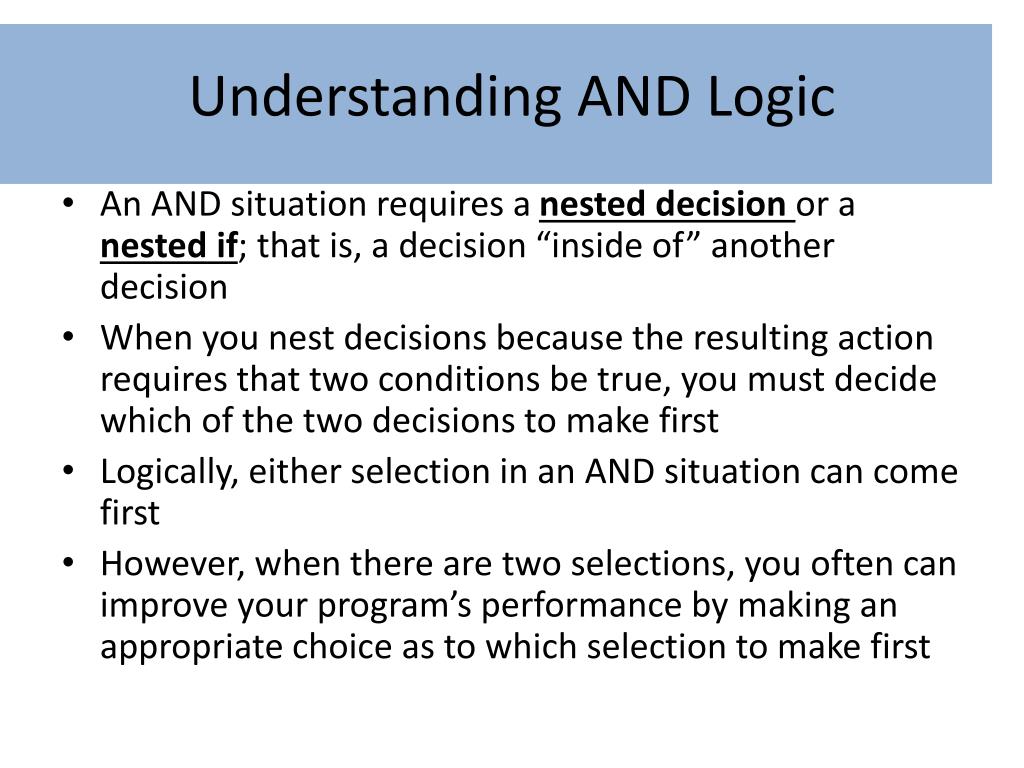 Understanding AND Logic

• An AND situation requires a nested decision or a nested if; that is, a decision “inside of” another decision

• When you nest decisions because the resulting action requires that two conditions be true, you must decide which of the two decisions to make first

• Logically, either selection in an AND situation can come first

• However, when there are two selections, you often can improve your program’s performance by making an appropriate choice as to which selection to make first